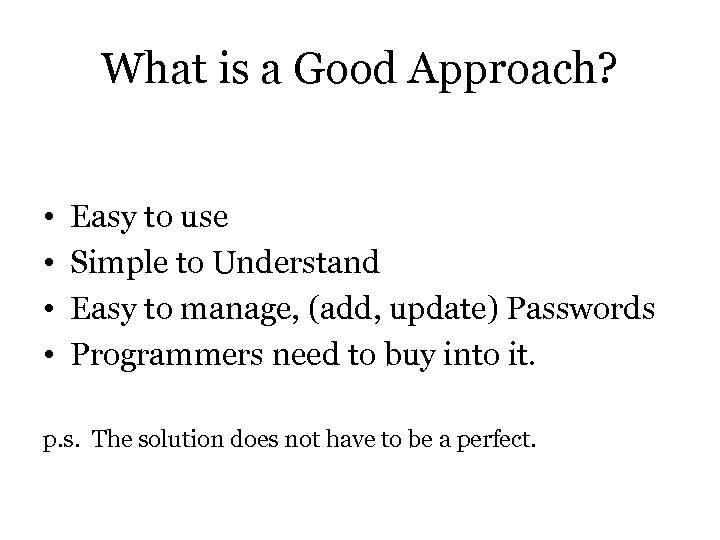 What is a Good Approach?

• Easy to use
• Simple to Understand
• Easy to manage, (add, update) Passwords
• Programmers need to buy into it.

p.s. The solution does not have to be a perfect.